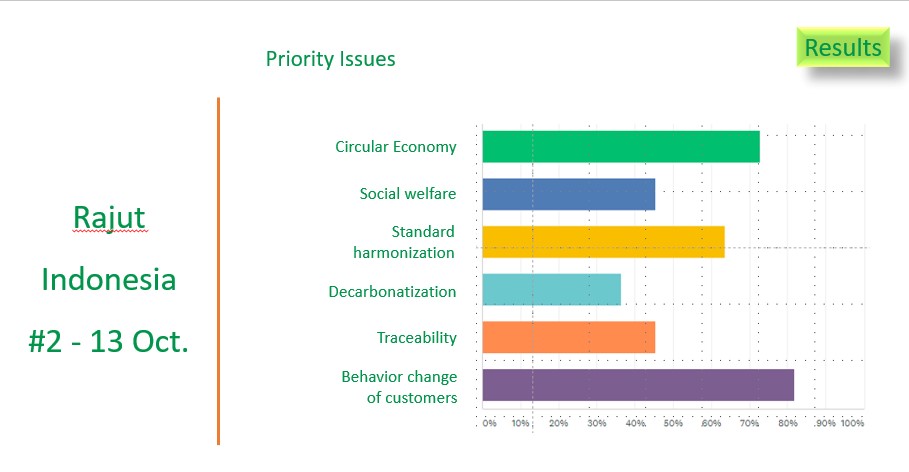 Priority Issues

Results

Rajut

Indonesia

#2 - 13 Oct.

Circular Economy

Social welfare

Standard harmonization

Decarbonatization

Traceability

Behavior change of customers

0% 10% 20% 30% 40% 50% 60% 70% 80% 90% 100%